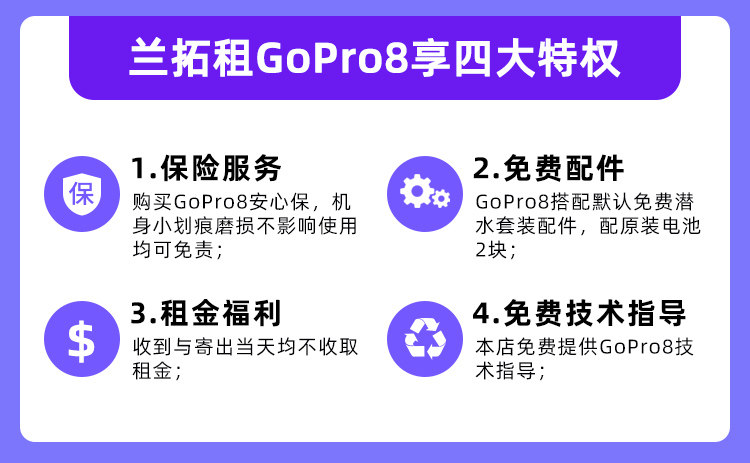 兰拓租GoPro8享四大特权

保

1.保险服务

购买GoPro8安心保，机身小划痕磨损不影响使用均可免责；

2.免费配件

GoPro8搭配默认免费潜水套装配件，配原装电池2块；

$

3.租金福利

收到与寄出当天均不收取租金；

4.免费技术指导

本店免费提供GoPro8技术指导；